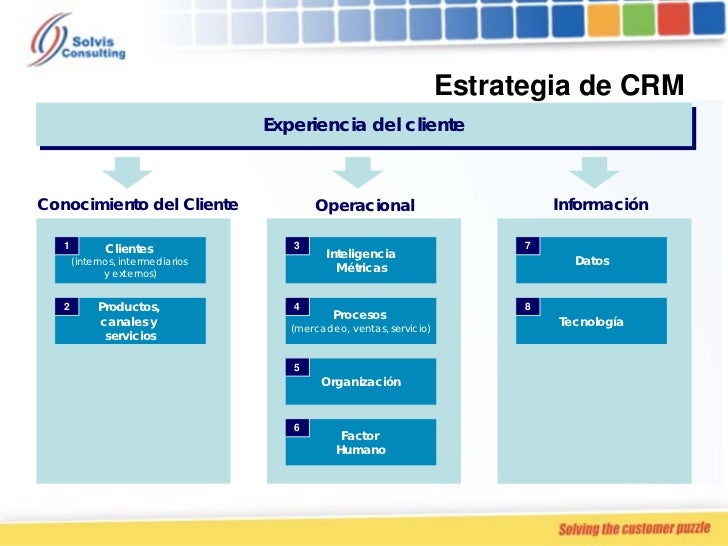 Solvis Consulting

Estrategia de CRM

Experiencia del cliente

Conocimiento del Cliente

1 Clientes (internos, intermediarios y externos)

2 Productos, canales y servicios

Operacional

3 Inteligencia Métricas

4 Procesos (mercadeo, ventas, servicio)

5 Organización

6 Factor Humano

Información

7 Datos

8 Tecnología

Solving the customer puzzle